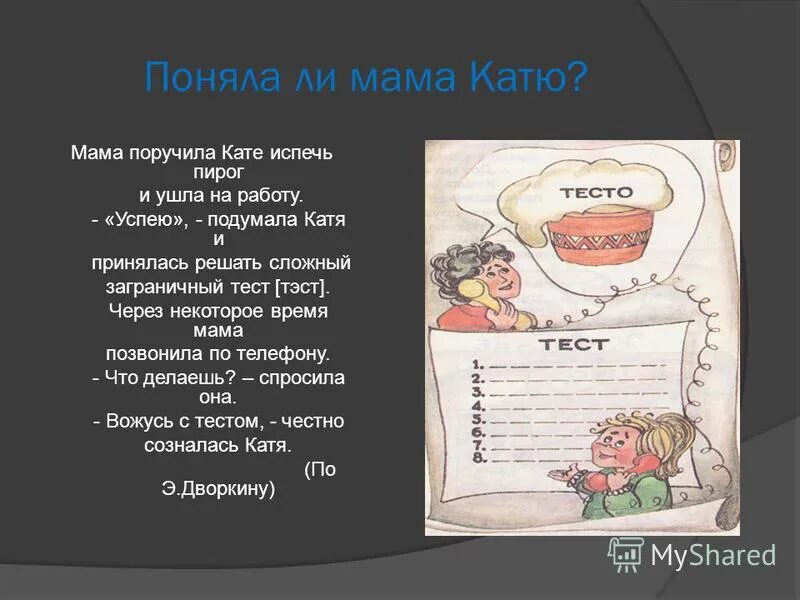 Поняла ли мама Катю?

Мама поручила Кате испечь пирог и ушла на работу.
- «Успею», - подумала Катя и принялась решать сложный заграничный тест [тэст].
Через некоторое время мама позвонила по телефону.
- Что делаешь? – спросила она.
- Вожусь с тестом, - честно созналась Катя.
(По Э.Дворкину)

ТЕСТО

ТЕСТ
1.
2.
3.
4.
5.
6.
7.
8.

MyShared